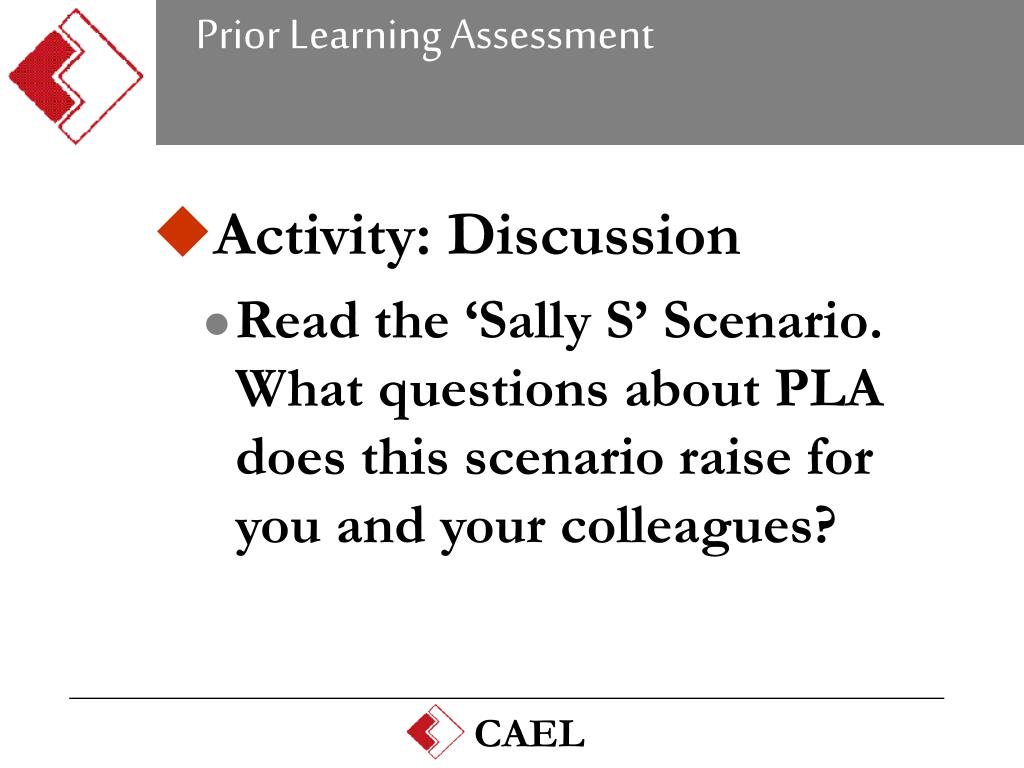 Prior Learning Assessment

Activity: Discussion

Read the ‘Sally S’ Scenario. What questions about PLA does this scenario raise for you and your colleagues?

CAEL